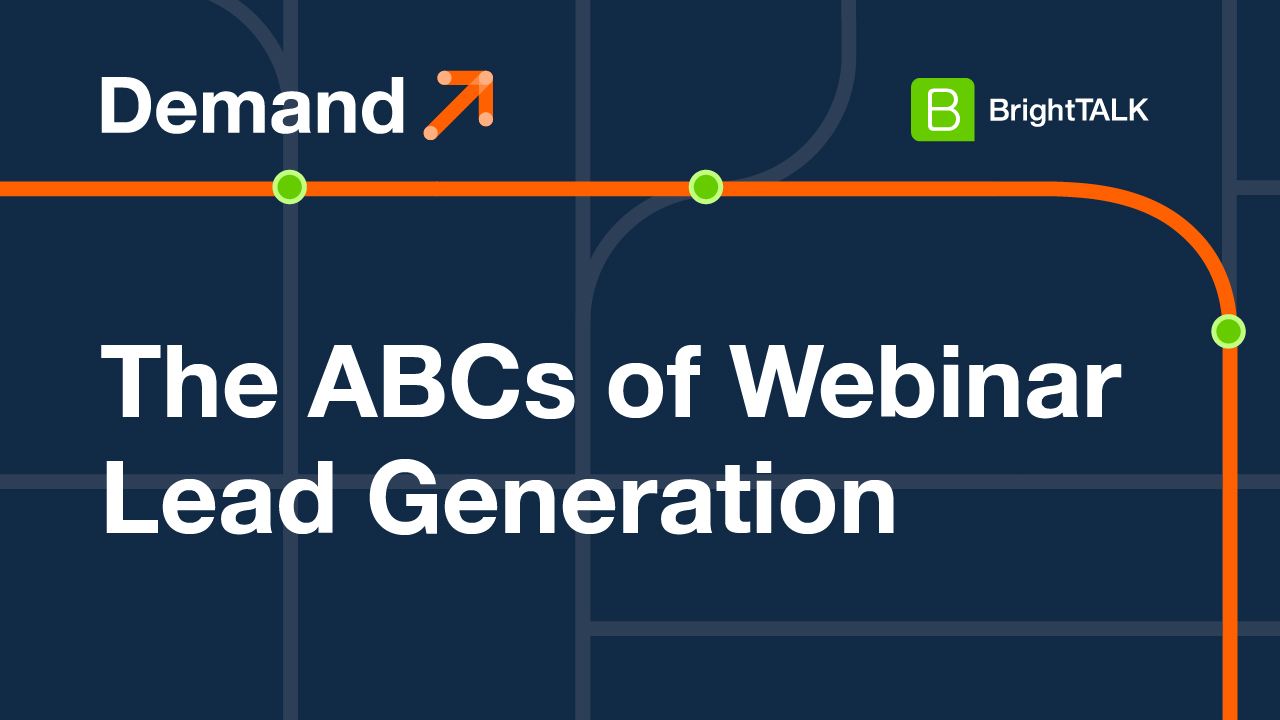 Demand

BrightTALK

The ABCs of Webinar Lead Generation